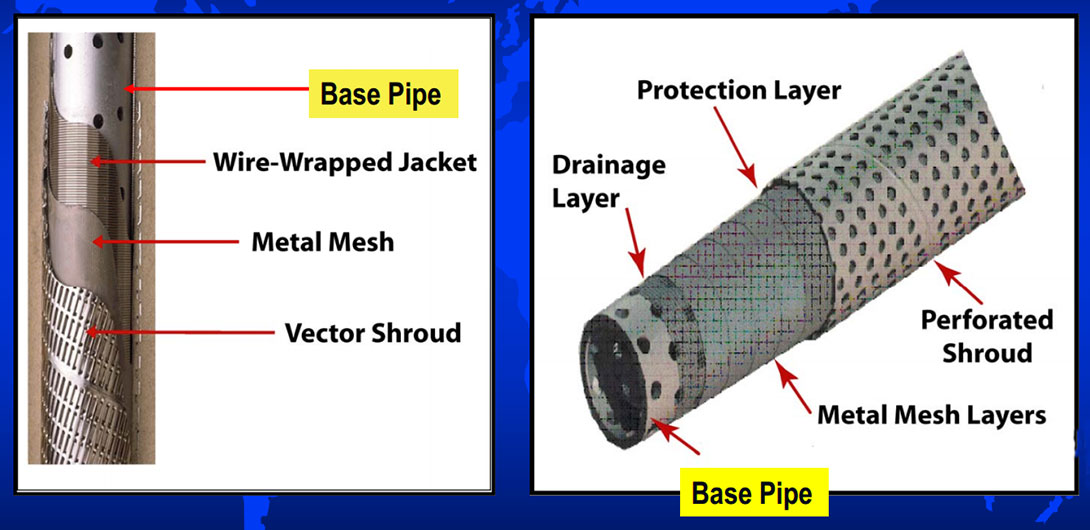 Base Pipe

Wire-Wrapped Jacket

Metal Mesh

Vector Shroud

Protection Layer

Drainage Layer

Perforated Shroud

Metal Mesh Layers

Base Pipe